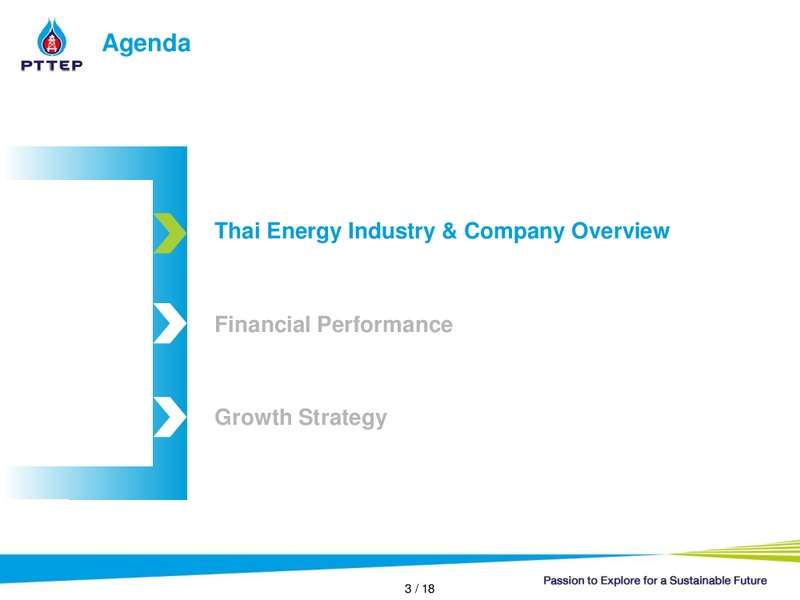 PTTEP

Agenda

Thai Energy Industry & Company Overview

Financial Performance

Growth Strategy

3 / 18

Passion to Explore for a Sustainable Future